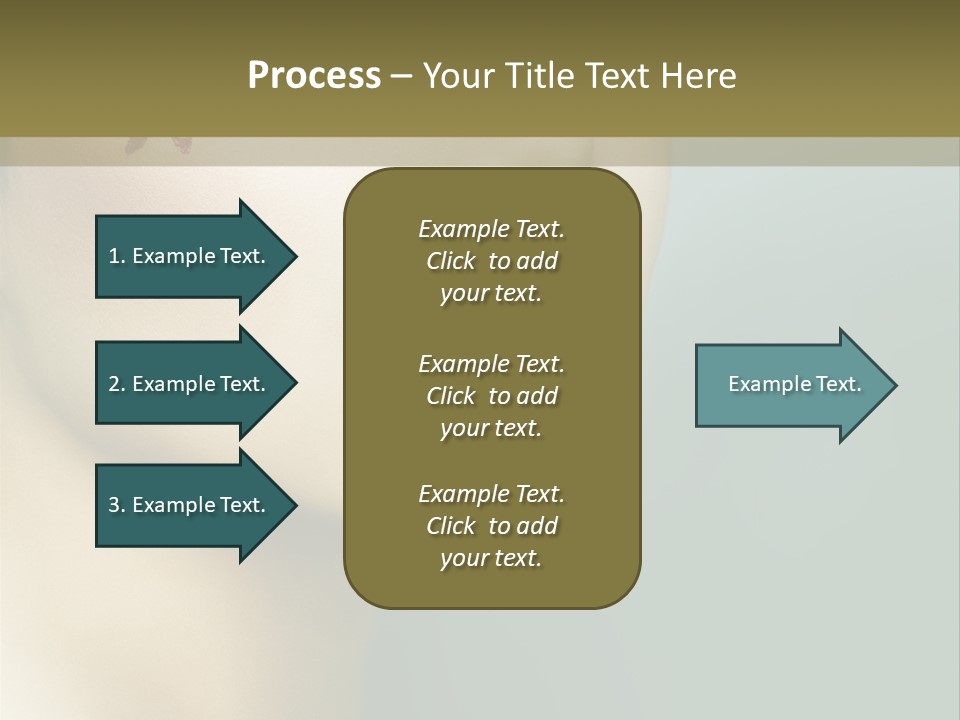 Process – Your Title Text Here

1. Example Text.

2. Example Text.

3. Example Text.

Example Text. Click to add your text.

Example Text. Click to add your text.

Example Text. Click to add your text.

Example Text.